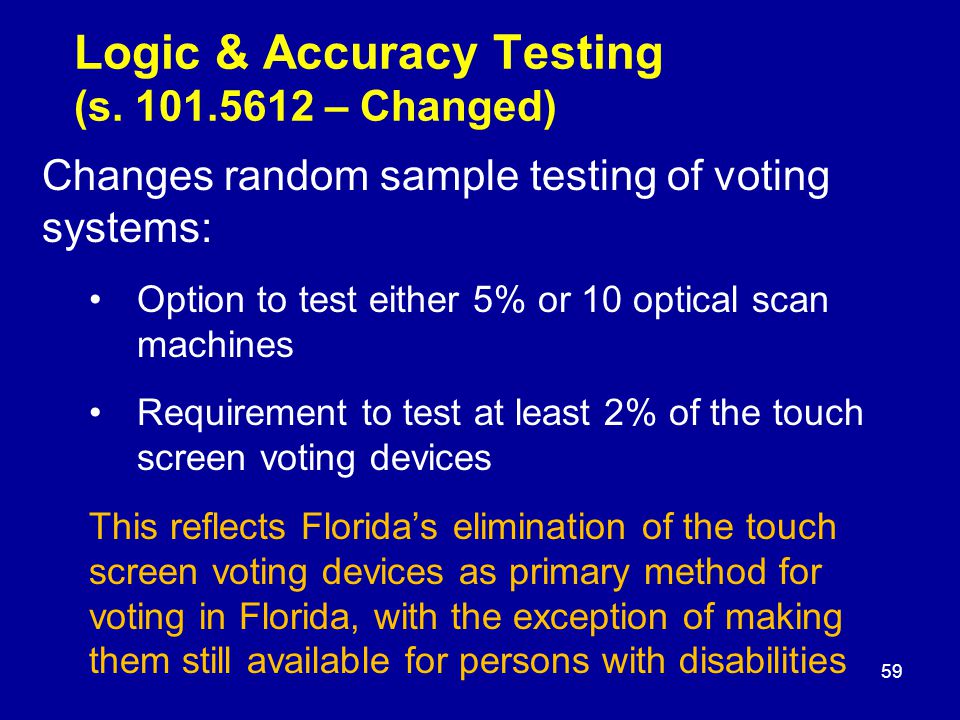 Logic & Accuracy Testing
(s. 101.5612 – Changed)

Changes random sample testing of voting systems:

• Option to test either 5% or 10 optical scan machines

• Requirement to test at least 2% of the touch screen voting devices

This reflects Florida's elimination of the touch screen voting devices as primary method for voting in Florida, with the exception of making them still available for persons with disabilities

59